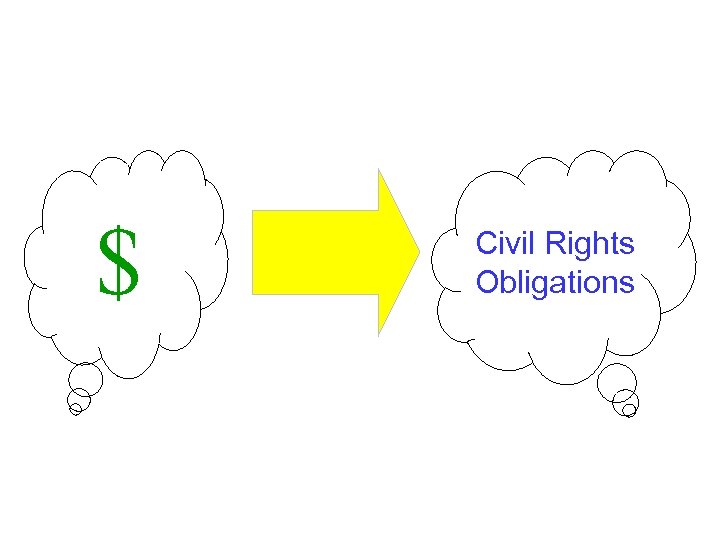 $

Civil Rights Obligations